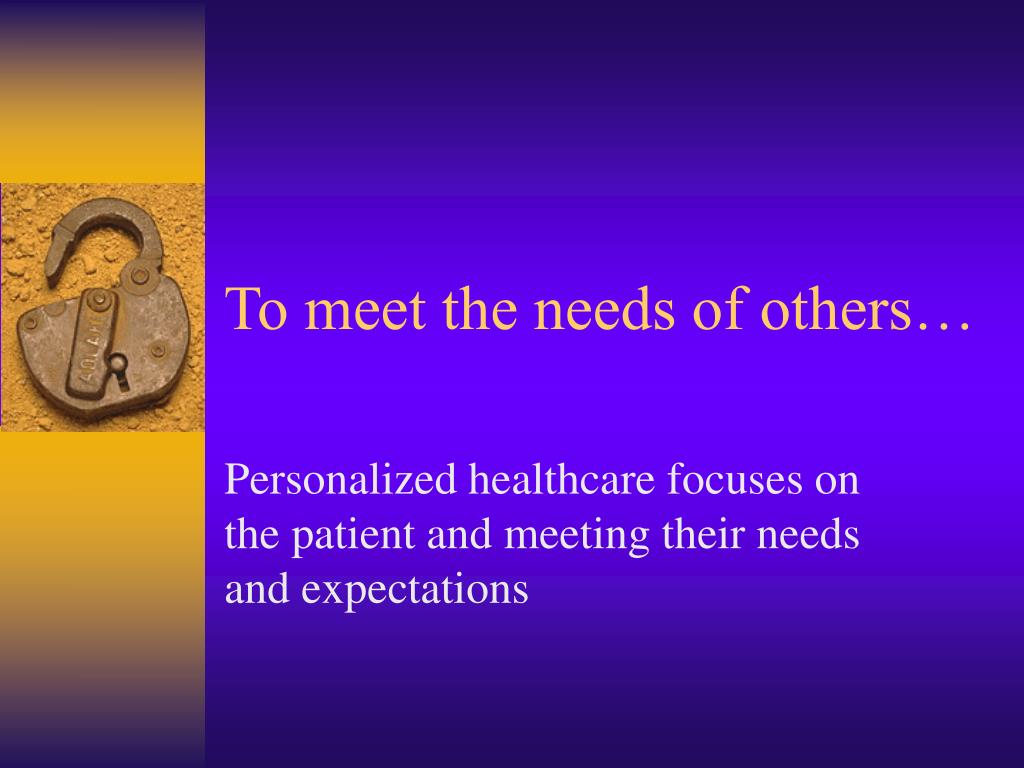 To meet the needs of others…

Personalized healthcare focuses on the patient and meeting their needs and expectations